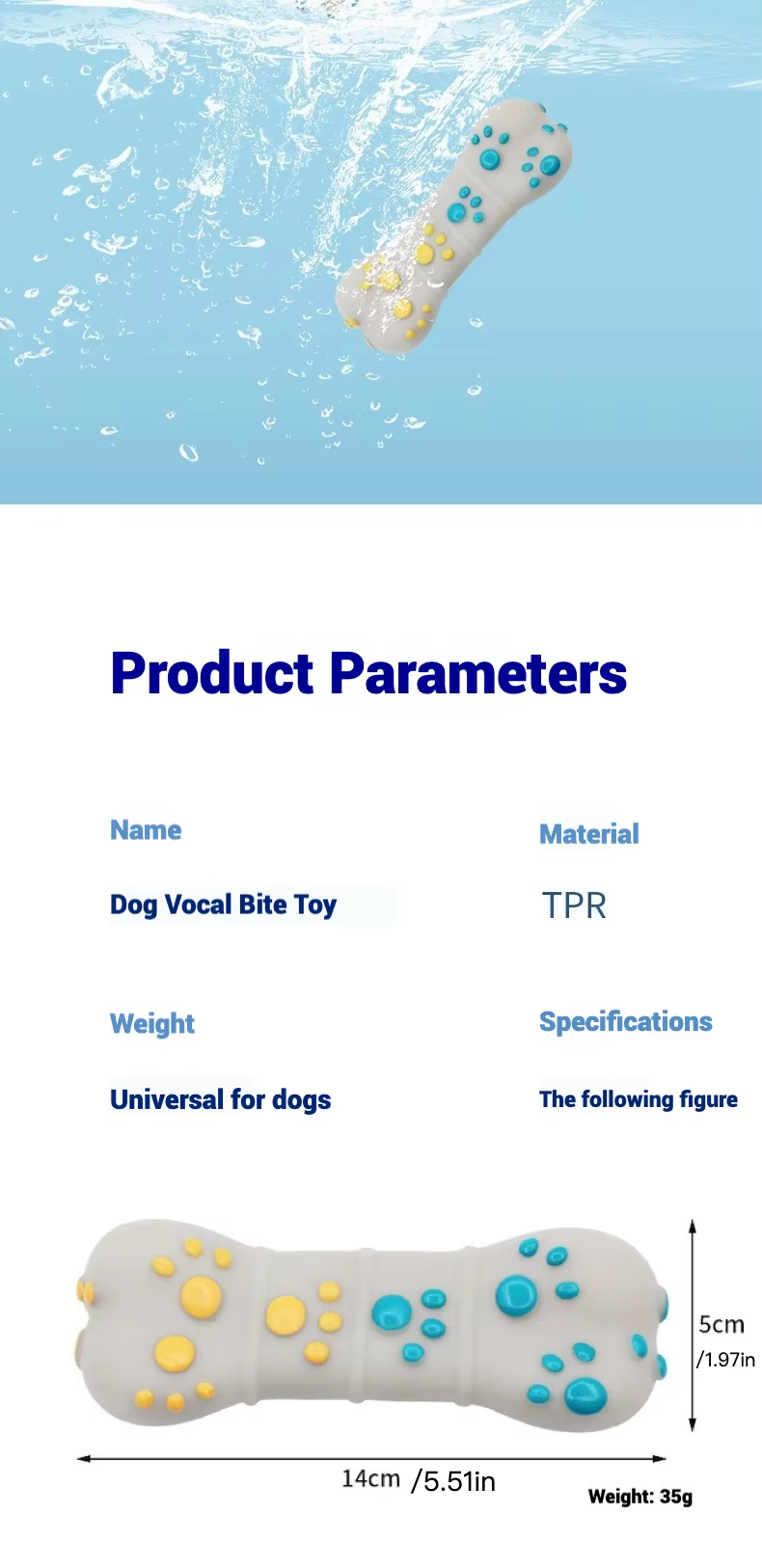 Product Parameters

Name

Dog Vocal Bite Toy

Material

TPR

Weight

Universal for dogs

Specifications

The following figure

5cm /1.97in

14cm /5.51in

Weight: 35g